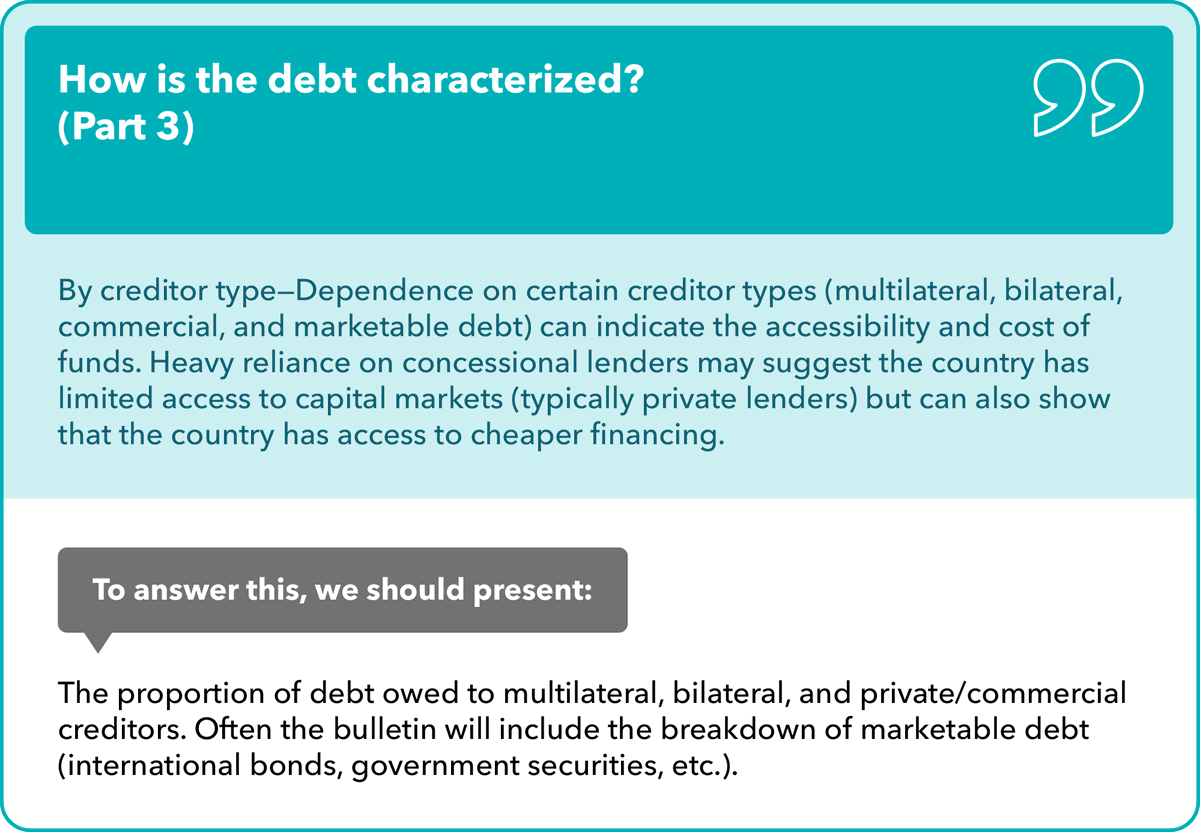 How is the debt characterized? (Part 3)

By creditor type—Dependence on certain creditor types (multilateral, bilateral, commercial, and marketable debt) can indicate the accessibility and cost of funds. Heavy reliance on concessional lenders may suggest the country has limited access to capital markets (typically private lenders) but can also show that the country has access to cheaper financing.

To answer this, we should present:

The proportion of debt owed to multilateral, bilateral, and private/commercial creditors. Often the bulletin will include the breakdown of marketable debt (international bonds, government securities, etc.).